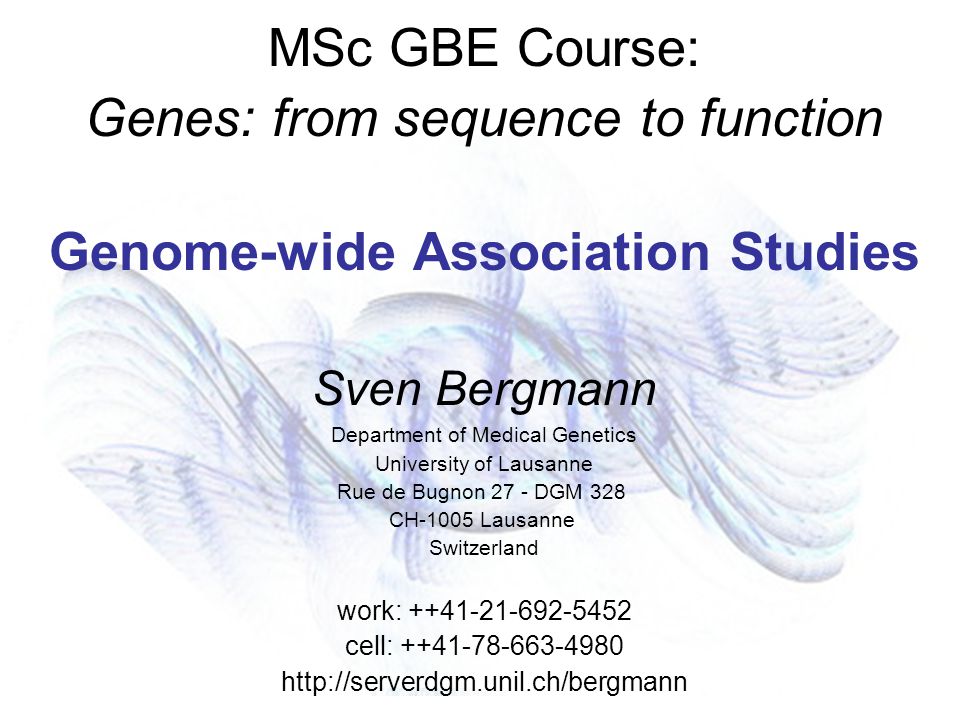 MSc GBE Course:
Genes: from sequence to function

Genome-wide Association Studies

Sven Bergmann
Department of Medical Genetics
University of Lausanne
Rue de Bugnon 27 - DGM 328
CH-1005 Lausanne
Switzerland

work: ++41-21-692-5452
cell: ++41-78-663-4980
http://serverdgm.unil.ch/bergmann